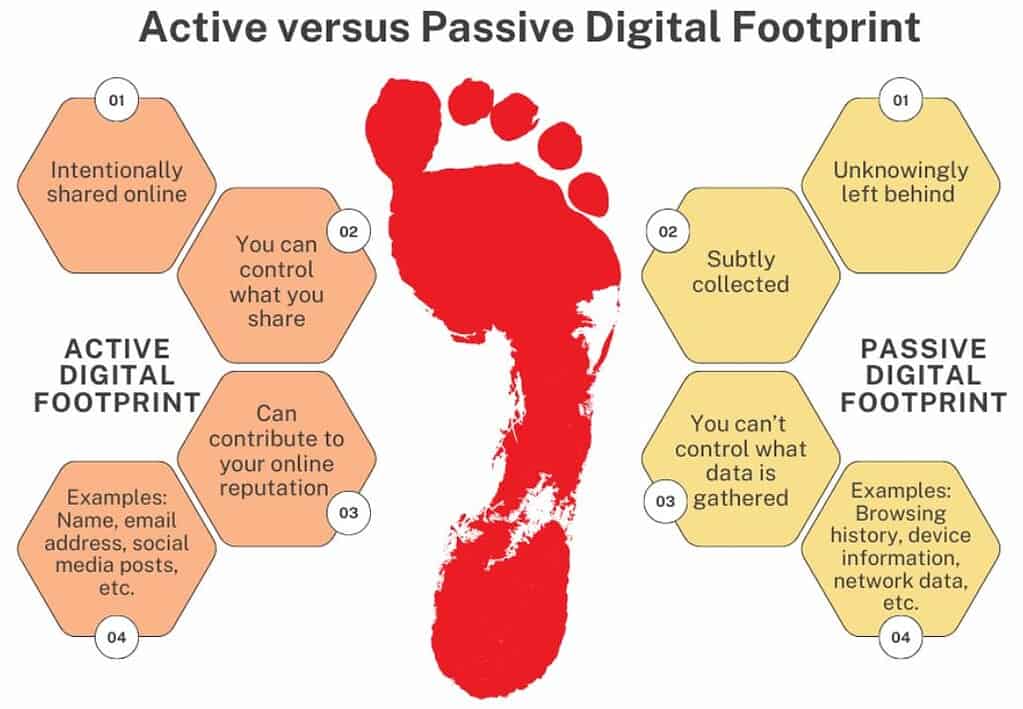 Active versus Passive Digital Footprint

ACTIVE DIGITAL FOOTPRINT

01
Intentionally shared online

02
You can control what you share

03
Can contribute to your online reputation

04
Examples: Name, email address, social media posts, etc.

PASSIVE DIGITAL FOOTPRINT

01
Unknowingly left behind

02
Subtly collected

03
You can't control what data is gathered

04
Examples: Browsing history, device information, network data, etc.